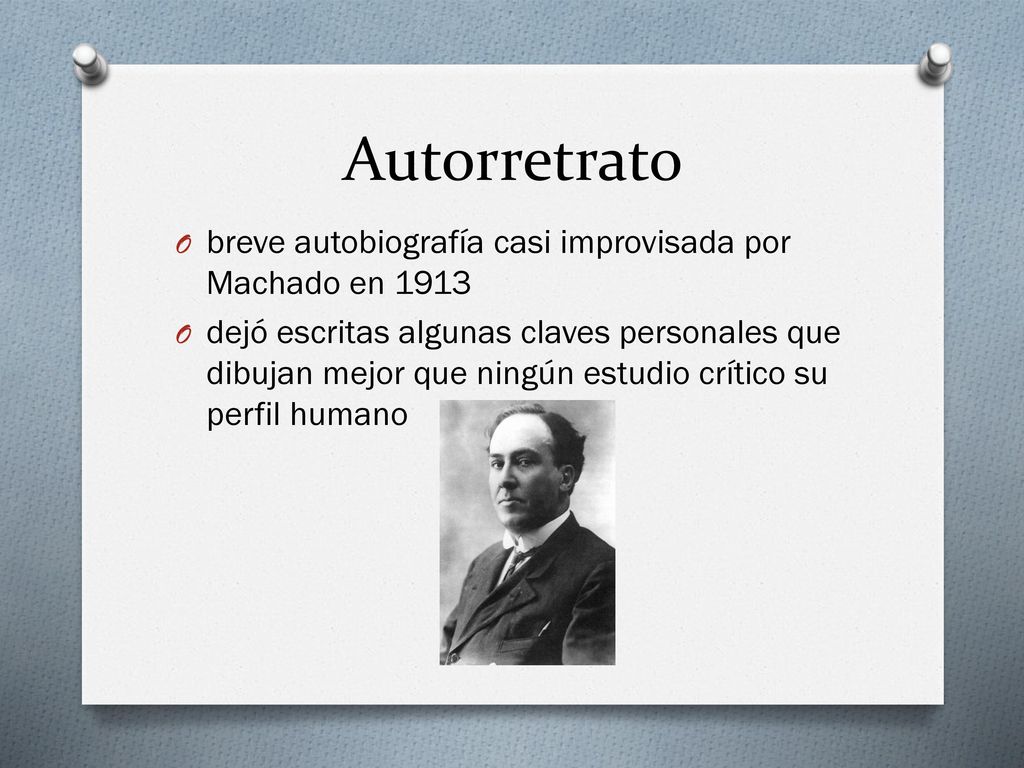 Autorretrato

O breve autobiografía casi improvisada por Machado en 1913

O dejó escritas algunas claves personales que dibujan mejor que ningún estudio crítico su perfil humano